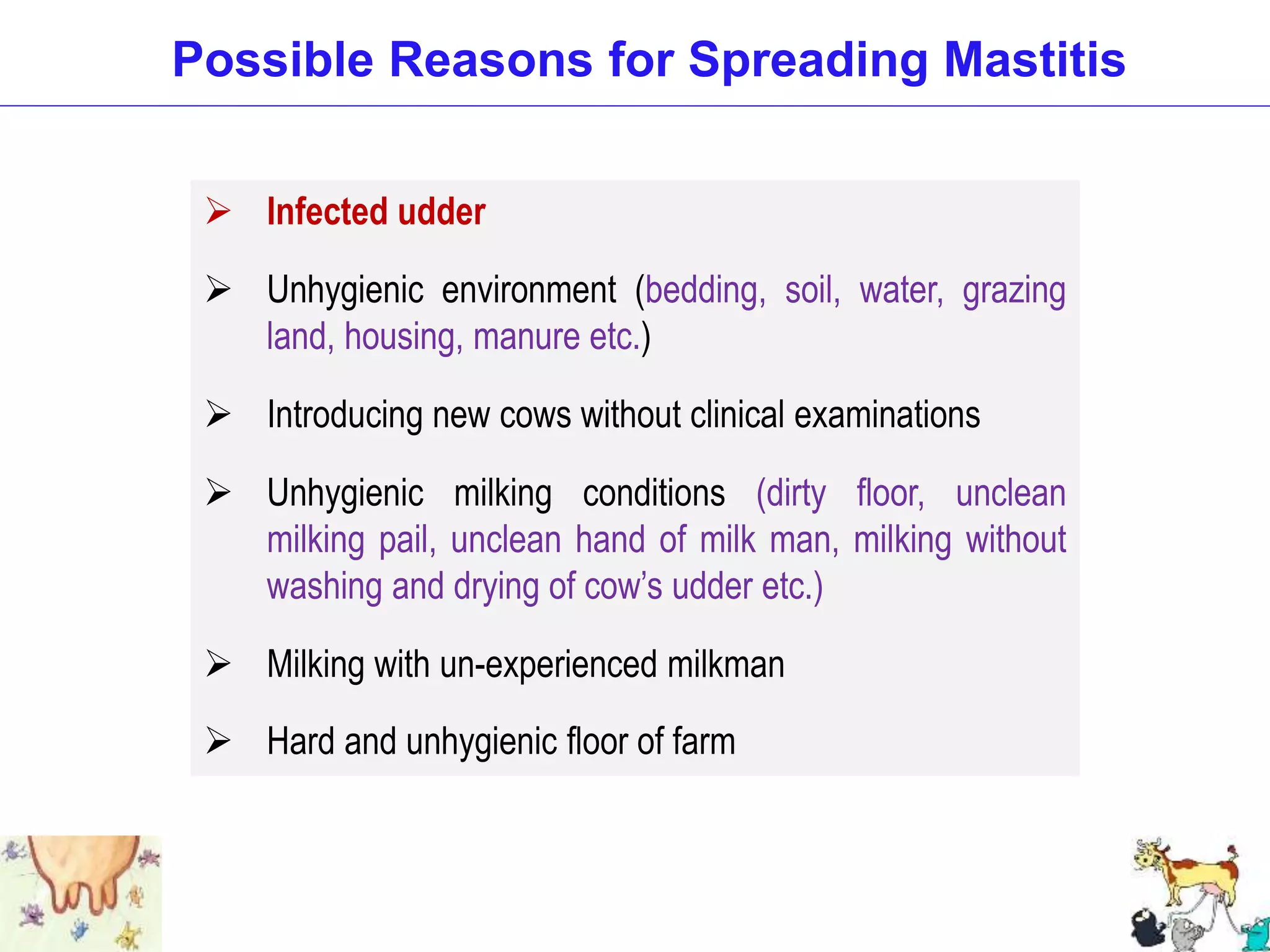 Possible Reasons for Spreading Mastitis

➢ Infected udder

➢ Unhygienic environment (bedding, soil, water, grazing land, housing, manure etc.)

➢ Introducing new cows without clinical examinations

➢ Unhygienic milking conditions (dirty floor, unclean milking pail, unclean hand of milk man, milking without washing and drying of cow's udder etc.)

➢ Milking with un-experienced milkman

➢ Hard and unhygienic floor of farm